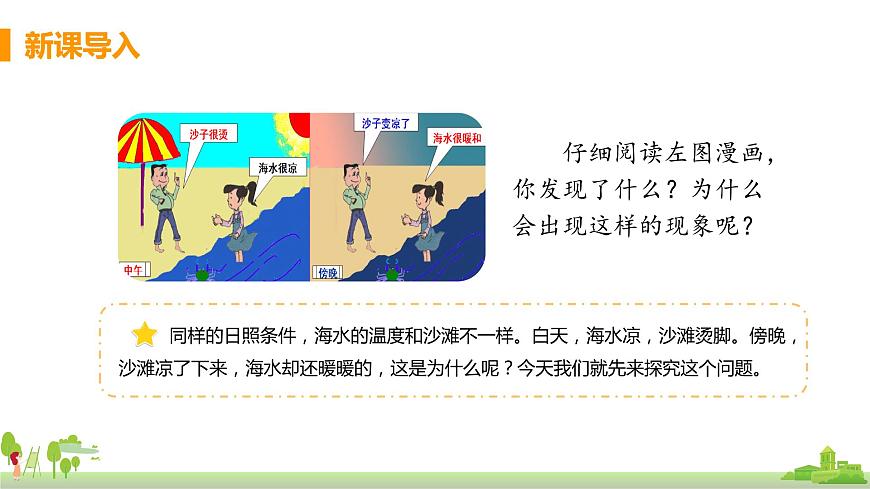 新课导入

沙子很烫

海水很凉

中午

沙子变凉了

海水很暖和

傍晚

仔细阅读左图漫画，你发现了什么？为什么会出现这样的现象呢？

同样的日照条件，海水的温度和沙滩不一样。白天，海水凉，沙滩烫脚。傍晚，沙滩凉了下来，海水却还暖暖的，这是为什么呢？今天我们就先来探究这个问题。